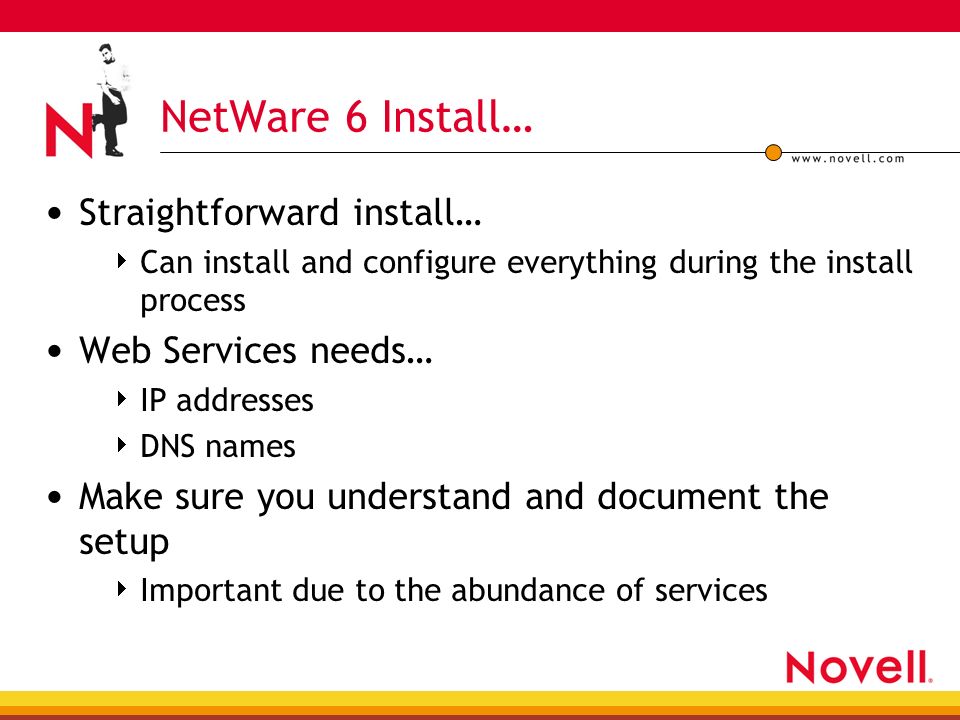 N

NetWare 6 Install…

www.novell.com

• Straightforward install…
  ‣ Can install and configure everything during the install process
• Web Services needs…
  ‣ IP addresses
  ‣ DNS names
• Make sure you understand and document the setup
  ‣ Important due to the abundance of services

Novell.